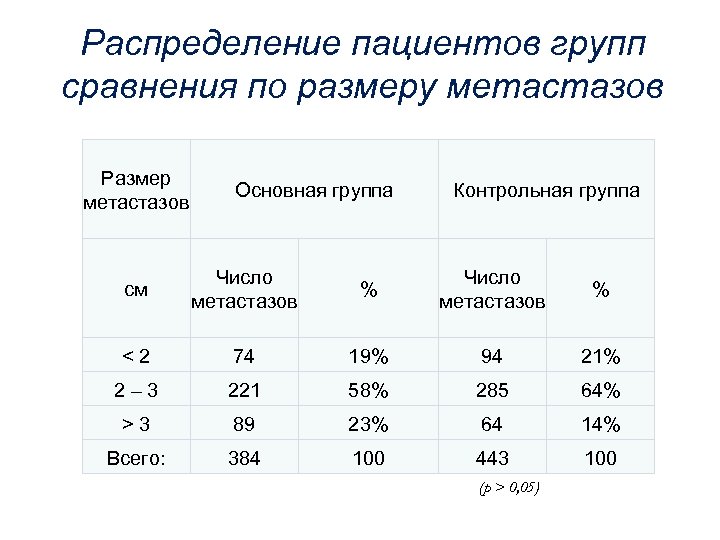 Распределение пациентов групп сравнения по размеру метастазов

| Размер метастазов | Основная группа | | Контрольная группа | |
|---|---|---|---|---|
| см | Число метастазов | % | Число метастазов | % |
| < 2 | 74 | 19% | 94 | 21% |
| 2 – 3 | 221 | 58% | 285 | 64% |
| > 3 | 89 | 23% | 64 | 14% |
| Всего: | 384 | 100 | 443 | 100 |

(p > 0,05)